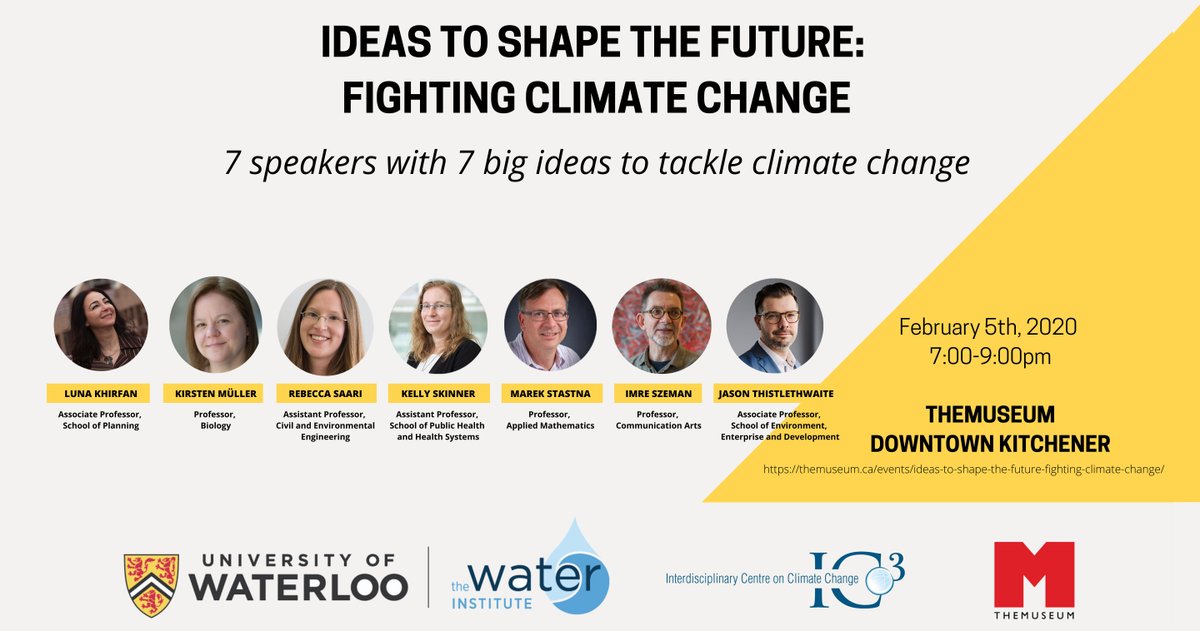 IDEAS TO SHAPE THE FUTURE:
FIGHTING CLIMATE CHANGE

7 speakers with 7 big ideas to tackle climate change

LUNA KHIRFAN
Associate Professor, School of Planning

KIRSTEN MÜLLER
Professor, Biology

REBECCA SAARI
Assistant Professor, Civil and Environmental Engineering

KELLY SKINNER
Assistant Professor, School of Public Health and Health Systems

MAREK STASTNA
Professor, Applied Mathematics

IMRE SZEMAN
Professor, Communication Arts

JASON THISTLETHWAITE
Associate Professor, School of Environment, Enterprise and Development

February 5th, 2020
7:00-9:00pm

THEMUSEUM
DOWNTOWN KITCHENER

https://themuseum.ca/events/ideas-to-shape-the-future-fighting-climate-change/

UNIVERSITY OF WATERLOO

the water INSTITUTE

Interdisciplinary Centre on Climate Change IC$^3$

M THEMUSEUM